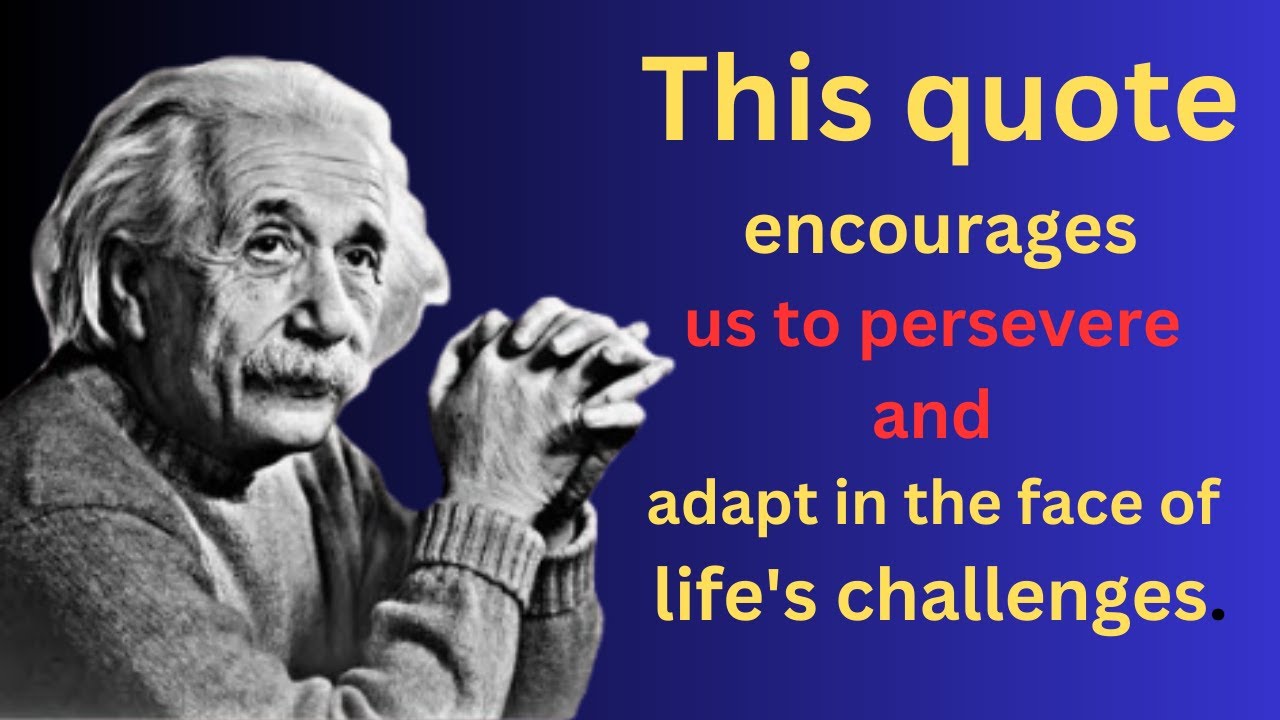 This quote
encourages
us to persevere
and
adapt in the face of
life's challenges.